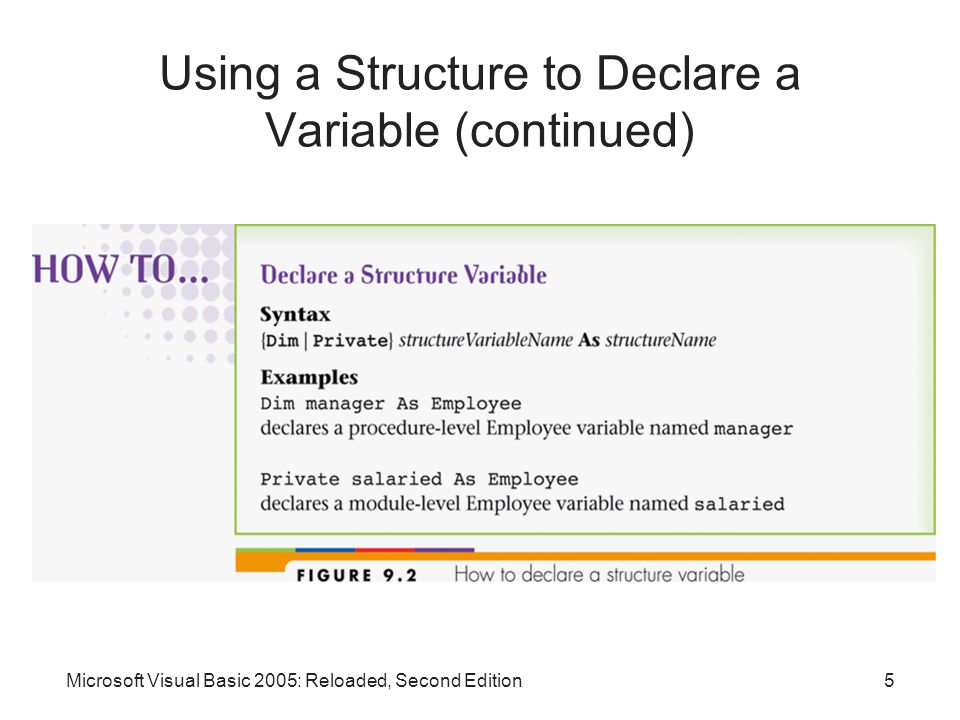 Using a Structure to Declare a Variable (continued)

HOW TO...

Declare a Structure Variable

Syntax
{Dim | Private} structureVariableName As structureName

Examples
Dim manager As Employee
declares a procedure-level Employee variable named manager

Private salaried As Employee
declares a module-level Employee variable named salaried

FIGURE 9.2 How to declare a structure variable

Microsoft Visual Basic 2005: Reloaded, Second Edition

5